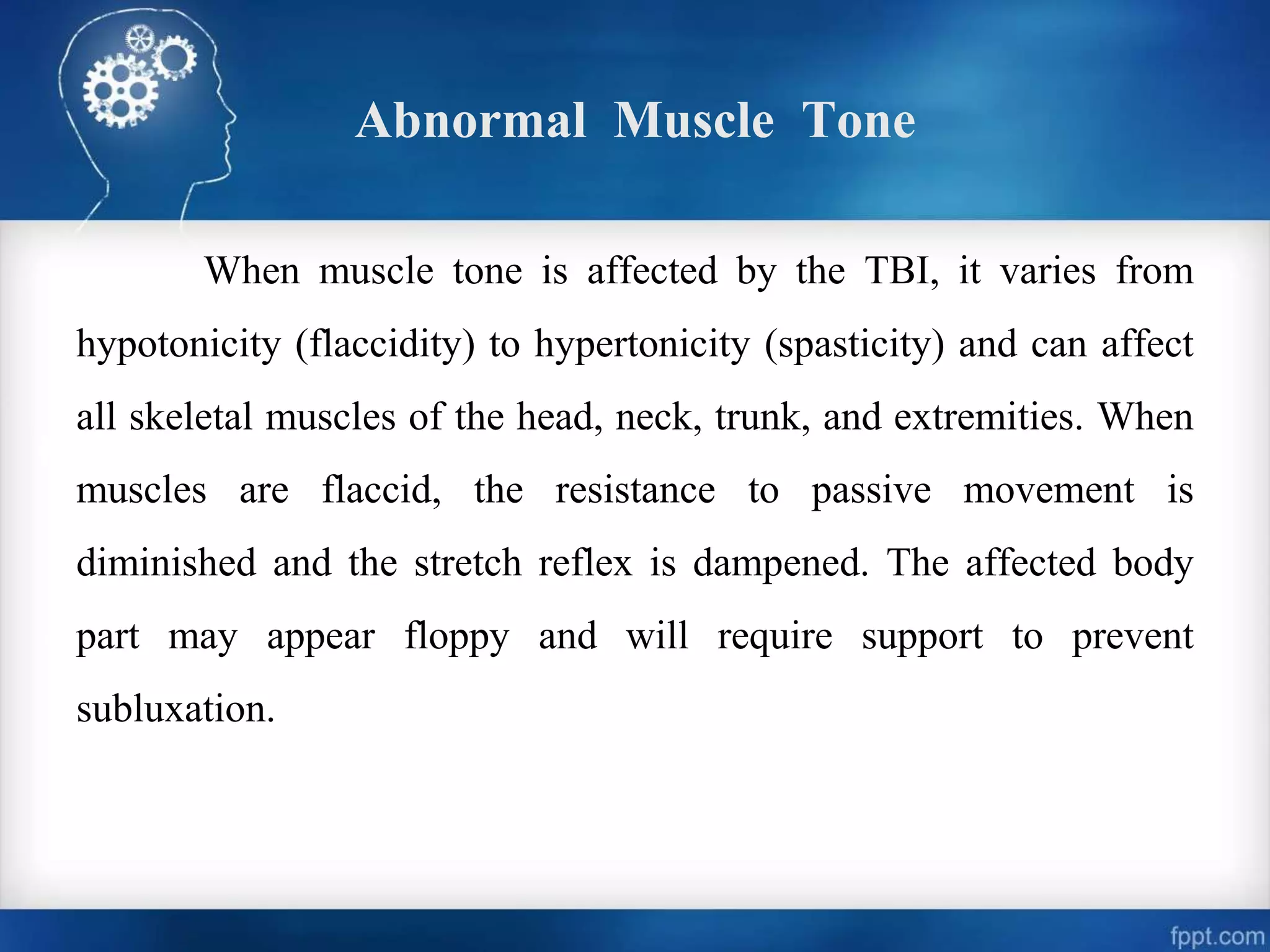 Abnormal Muscle Tone

When muscle tone is affected by the TBI, it varies from hypotonicity (flaccidity) to hypertonicity (spasticity) and can affect all skeletal muscles of the head, neck, trunk, and extremities. When muscles are flaccid, the resistance to passive movement is diminished and the stretch reflex is dampened. The affected body part may appear floppy and will require support to prevent subluxation.

fppt.com